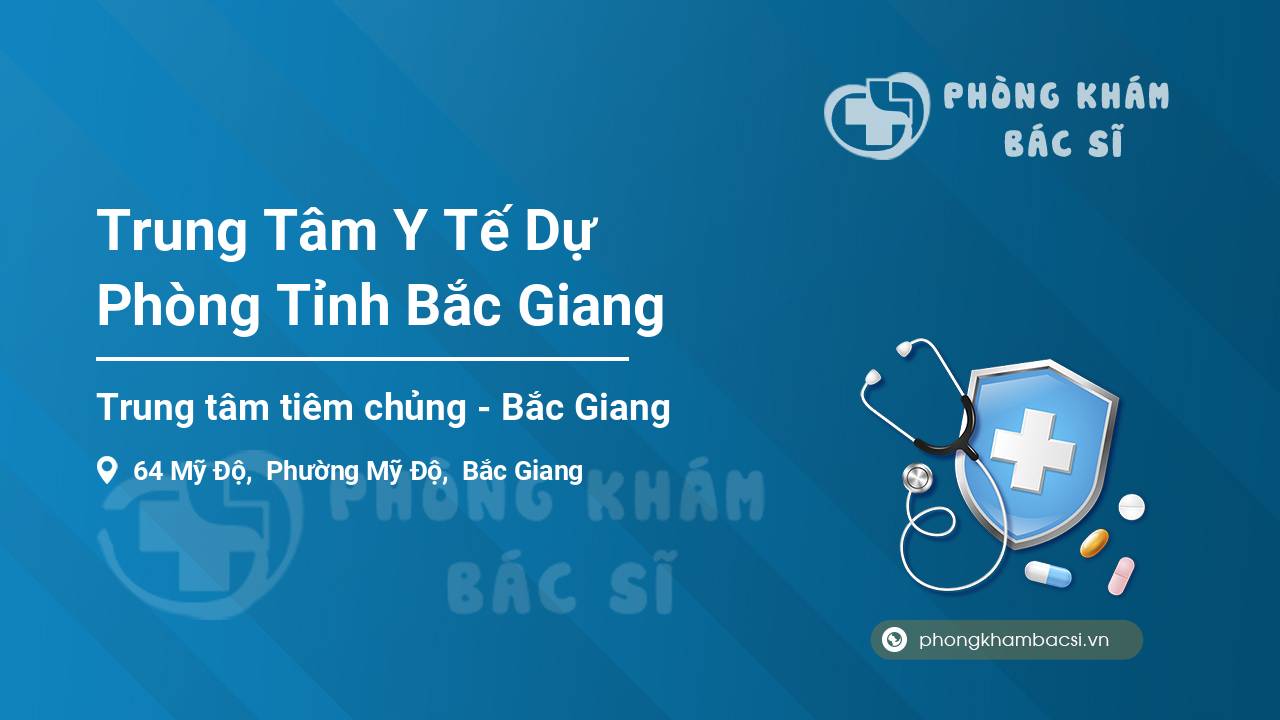 PHÒNG KHÁM BÁC SĨ

Trung Tâm Y Tế Dự Phòng Tỉnh Bắc Giang

Trung tâm tiêm chủng - Bắc Giang

64 Mỹ Độ, Phường Mỹ Độ, Bắc Giang

PHÒNG KHÁM BÁC SĨ

phongkhambacsi.vn